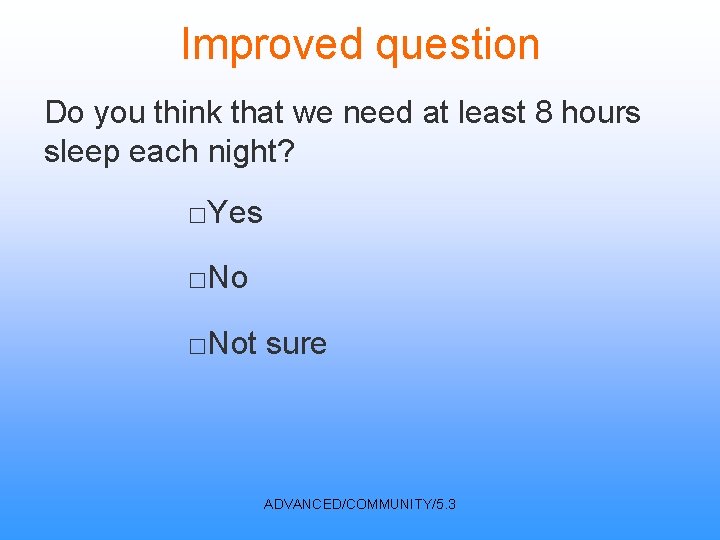 Improved question

Do you think that we need at least 8 hours sleep each night?

□Yes

□No

□Not sure

ADVANCED/COMMUNITY/5.3